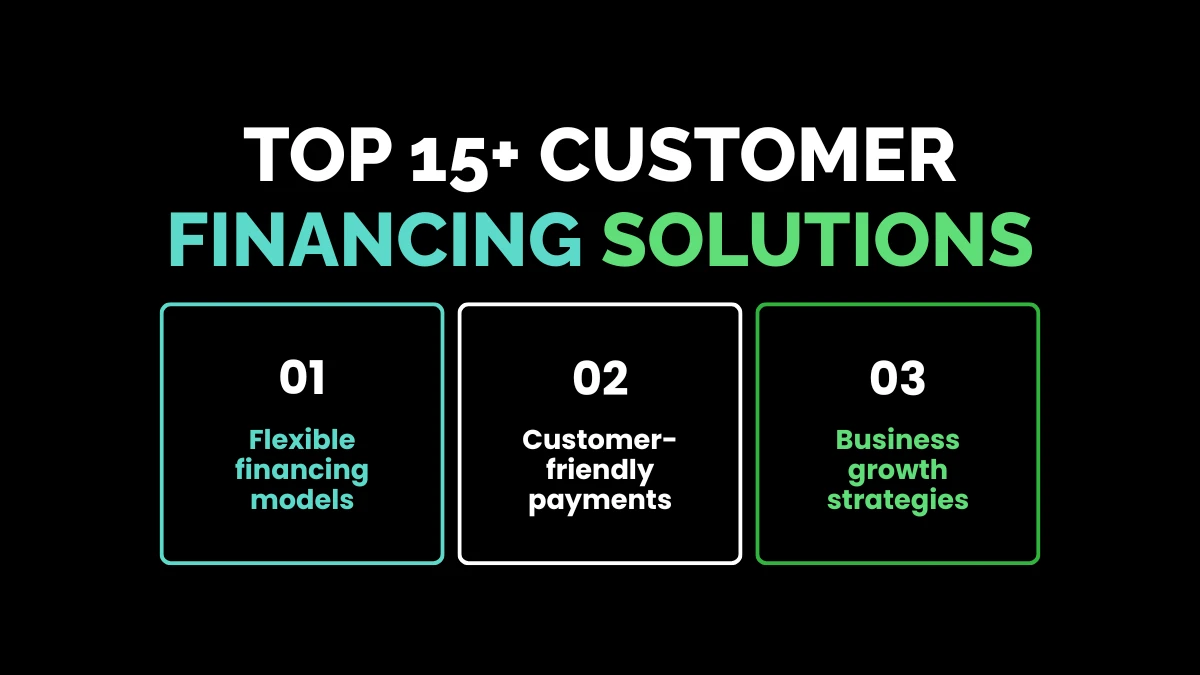 TOP 15+ CUSTOMER FINANCING SOLUTIONS

01

Flexible financing models

02

Customer-friendly payments

03

Business growth strategies